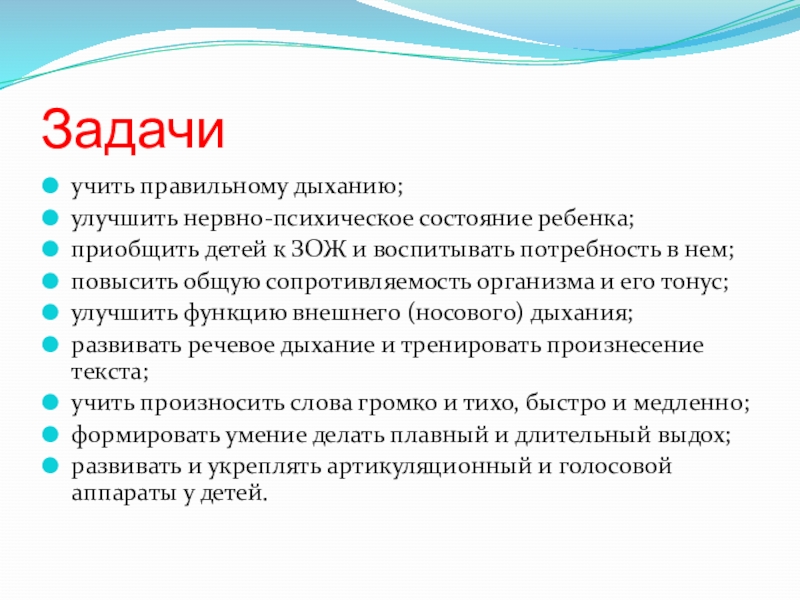 Задачи

учить правильному дыханию;
улучшить нервно-психическое состояние ребенка;
приобщить детей к ЗОЖ и воспитывать потребность в нем;
повысить общую сопротивляемость организма и его тонус;
улучшить функцию внешнего (носового) дыхания;
развивать речевое дыхание и тренировать произнесение текста;
учить произносить слова громко и тихо, быстро и медленно;
формировать умение делать плавный и длительный выдох;
развивать и укреплять артикуляционный и голосовой аппараты у детей.